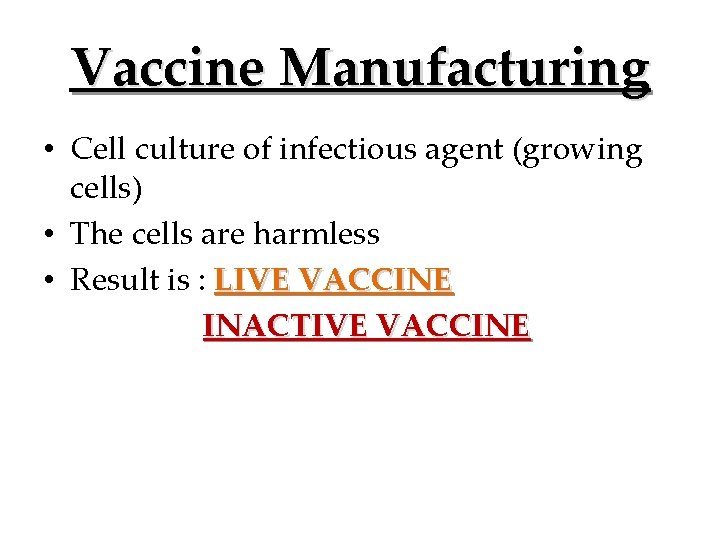 Vaccine Manufacturing

• Cell culture of infectious agent (growing cells)
• The cells are harmless
• Result is : LIVE VACCINE
INACTIVE VACCINE